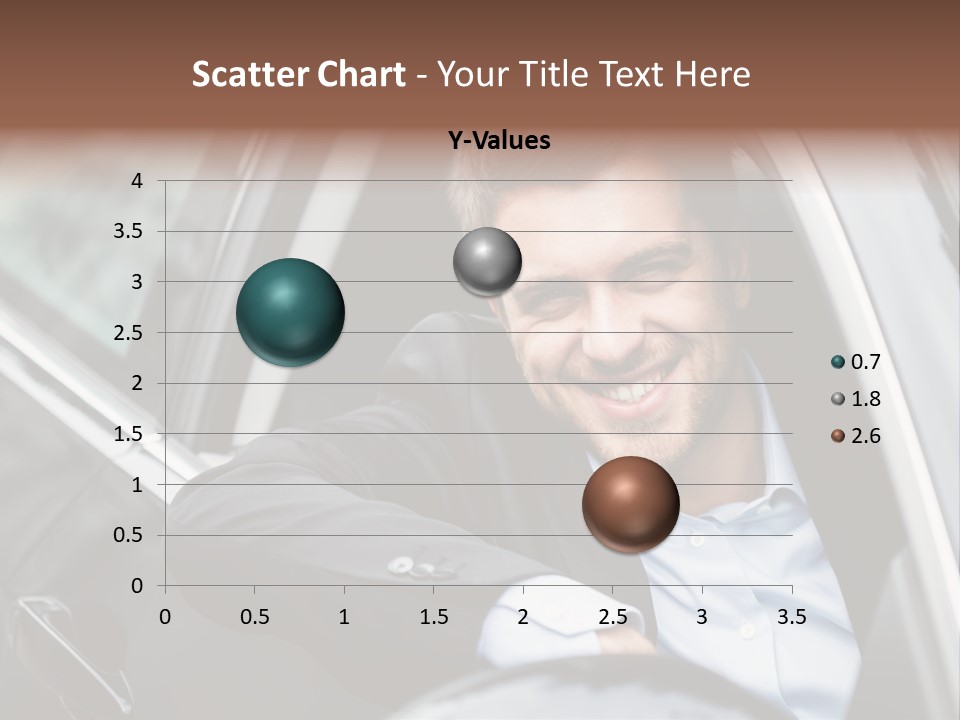 Scatter Chart - Your Title Text Here

Y-Values

4
3.5
3
2.5
2
1.5
1
0.5
0

0 0.5 1 1.5 2 2.5 3 3.5

0.7
1.8
2.6